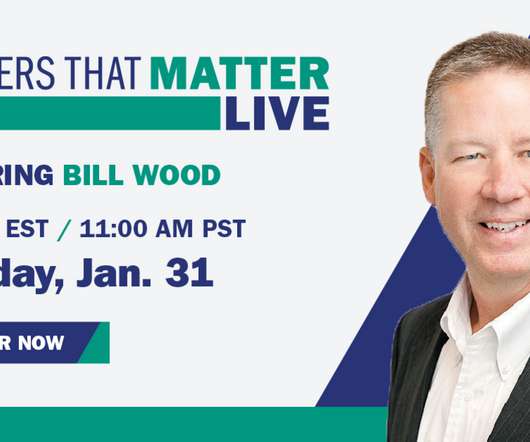 ERS THAT MATTER
LIVE

RING BILL WOOD

EST / 11:00 AM PST

day, Jan. 31

R NOW